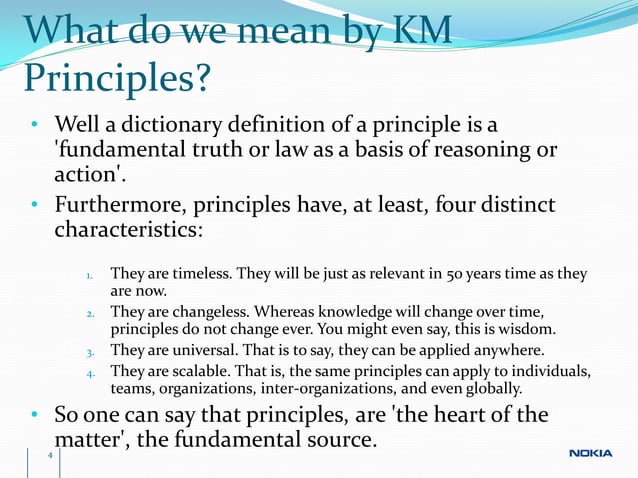 What do we mean by KM Principles?

• Well a dictionary definition of a principle is a 'fundamental truth or law as a basis of reasoning or action'.
• Furthermore, principles have, at least, four distinct characteristics:

1. They are timeless. They will be just as relevant in 50 years time as they are now.
2. They are changeless. Whereas knowledge will change over time, principles do not change ever. You might even say, this is wisdom.
3. They are universal. That is to say, they can be applied anywhere.
4. They are scalable. That is, the same principles can apply to individuals, teams, organizations, inter-organizations, and even globally.

• So one can say that principles, are 'the heart of the matter', the fundamental source.

4

NOKIA